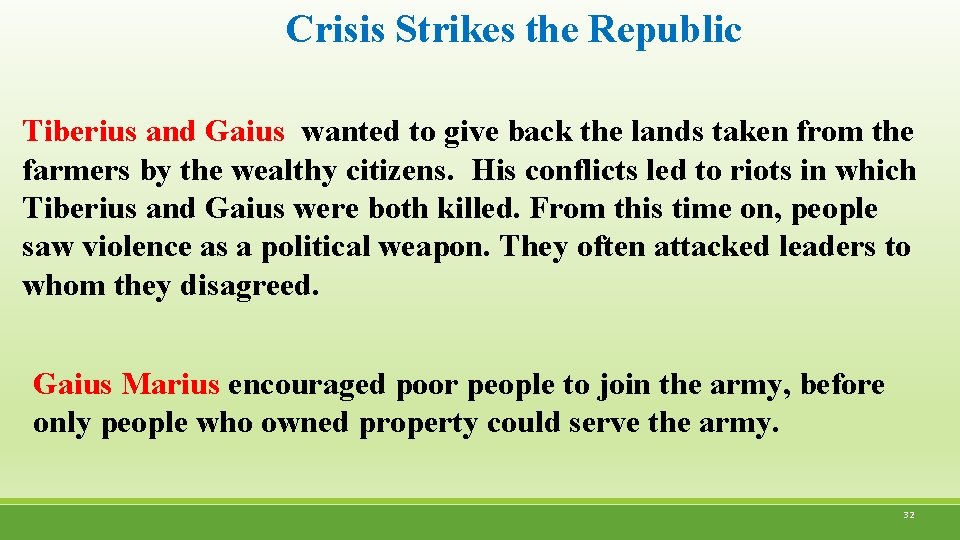 Crisis Strikes the Republic

Tiberius and Gaius wanted to give back the lands taken from the farmers by the wealthy citizens. His conflicts led to riots in which Tiberius and Gaius were both killed. From this time on, people saw violence as a political weapon. They often attacked leaders to whom they disagreed.

Gaius Marius encouraged poor people to join the army, before only people who owned property could serve the army.

32